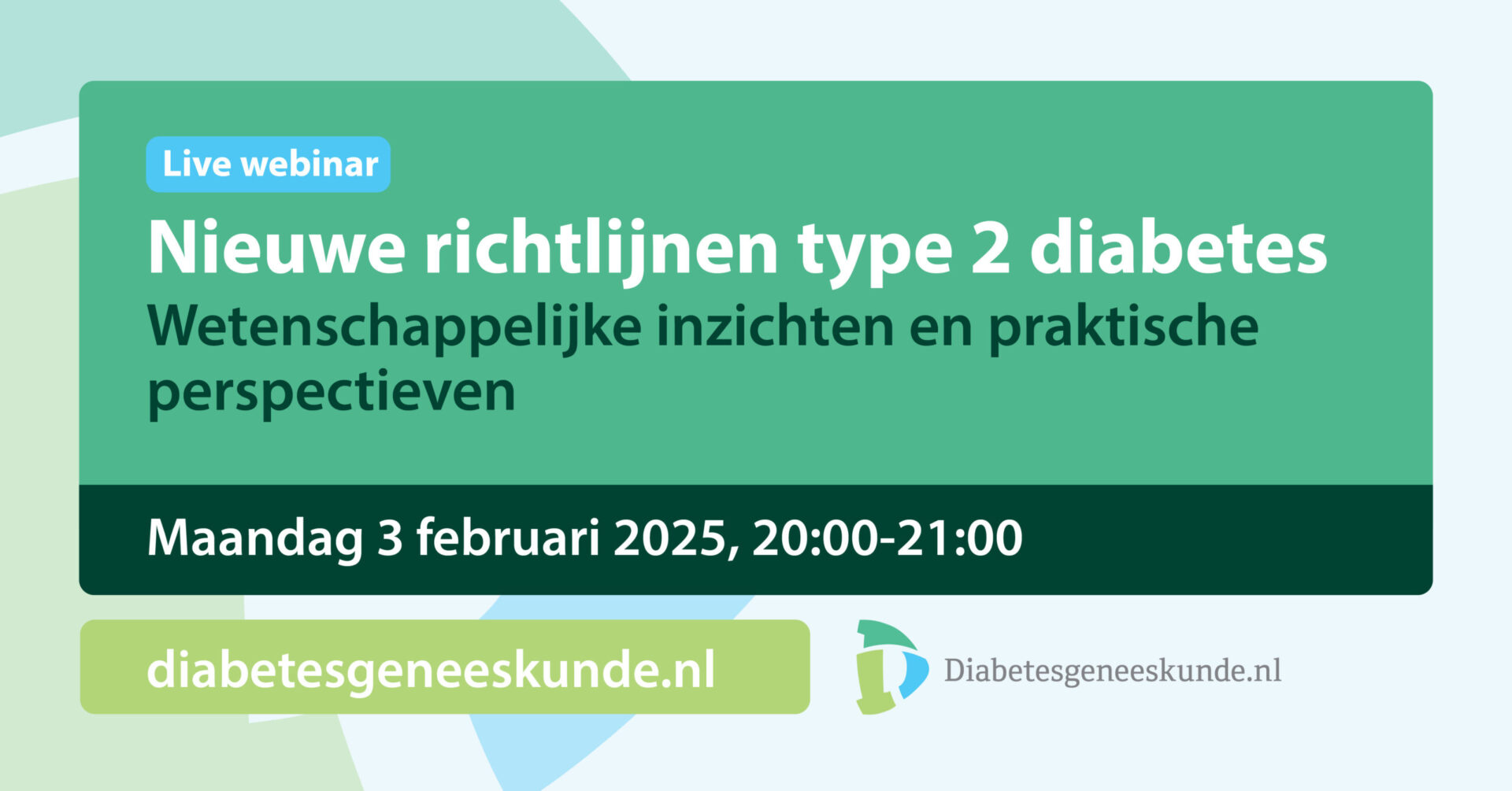 Live webinar

Nieuwe richtlijnen type 2 diabetes

Wetenschappelijke inzichten en praktische perspectieven

Maandag 3 februari 2025, 20:00-21:00

diabetesgeneeskunde.nl

Diabetesgeneeskunde.nl